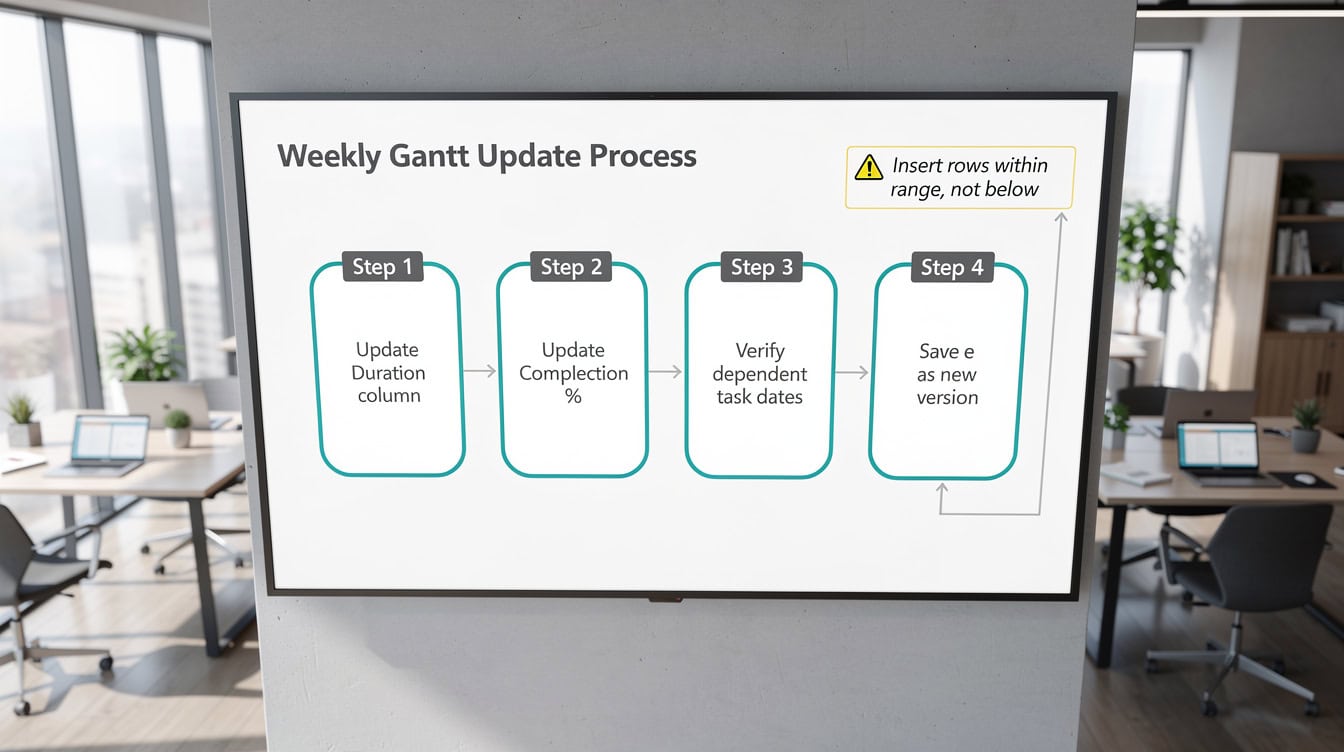 Weekly Gantt Update Process

Insert rows within range, not below

Step 1

Update Duration column

Step 2

Update Complection %

Step 3

Verify dependent task dates

Step 4

Save e as new version